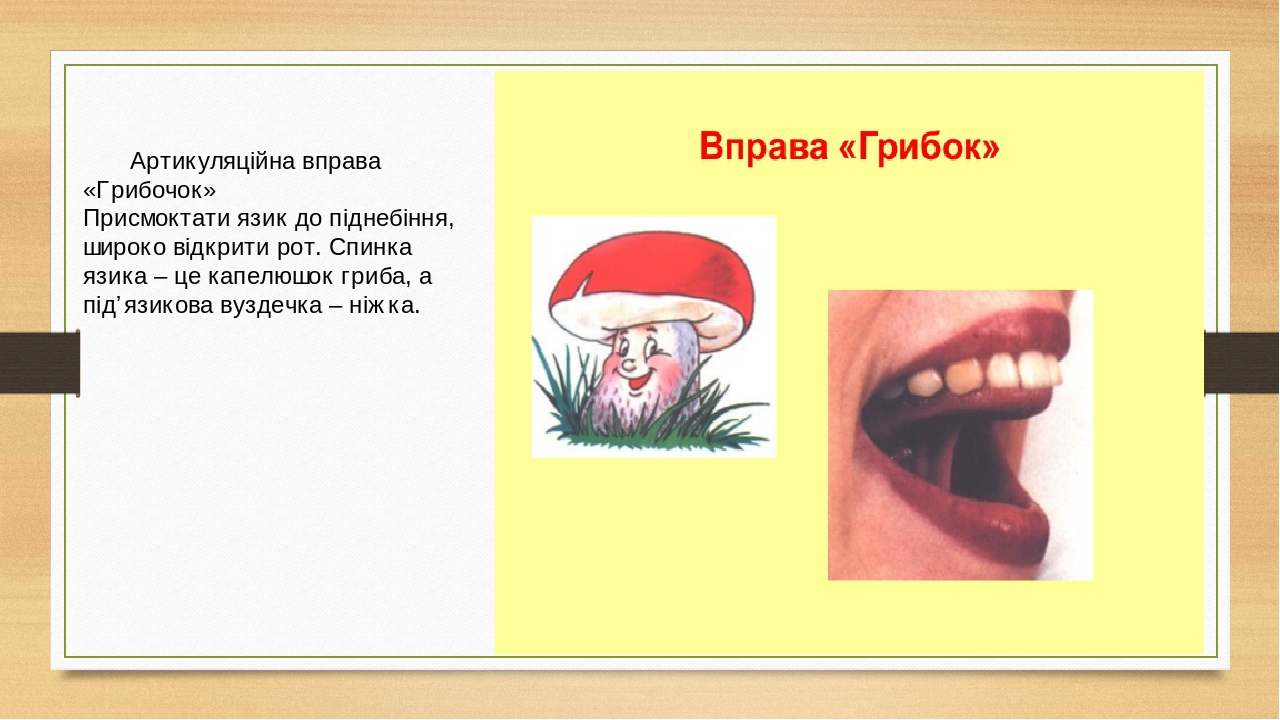 Артикуляційна вправа «Грибочок»
Присмоктати язик до піднебіння, широко відкрити рот. Спинка язика – це капелюшок гриба, а під’язикова вуздечка – ніжка.

Вправа «Грибок»